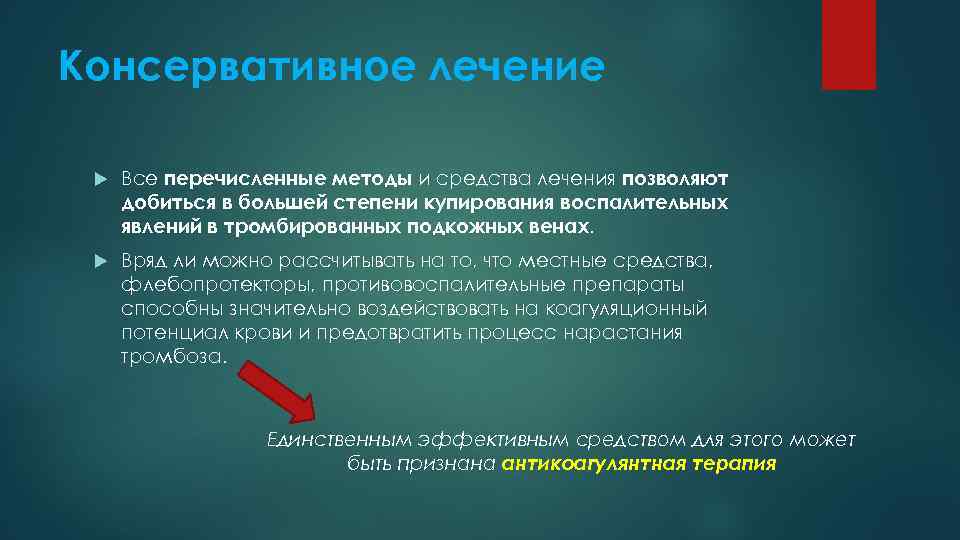 Консервативное лечение

Все перечисленные методы и средства лечения позволяют добиться в большей степени купирования воспалительных явлений в тромбированных подкожных венах.

Вряд ли можно рассчитывать на то, что местные средства, флебопротекторы, противовоспалительные препараты способны значительно воздействовать на коагуляционный потенциал крови и предотвратить процесс нарастания тромбоза.

Единственным эффективным средством для этого может быть признана антикоагулянтная терапия